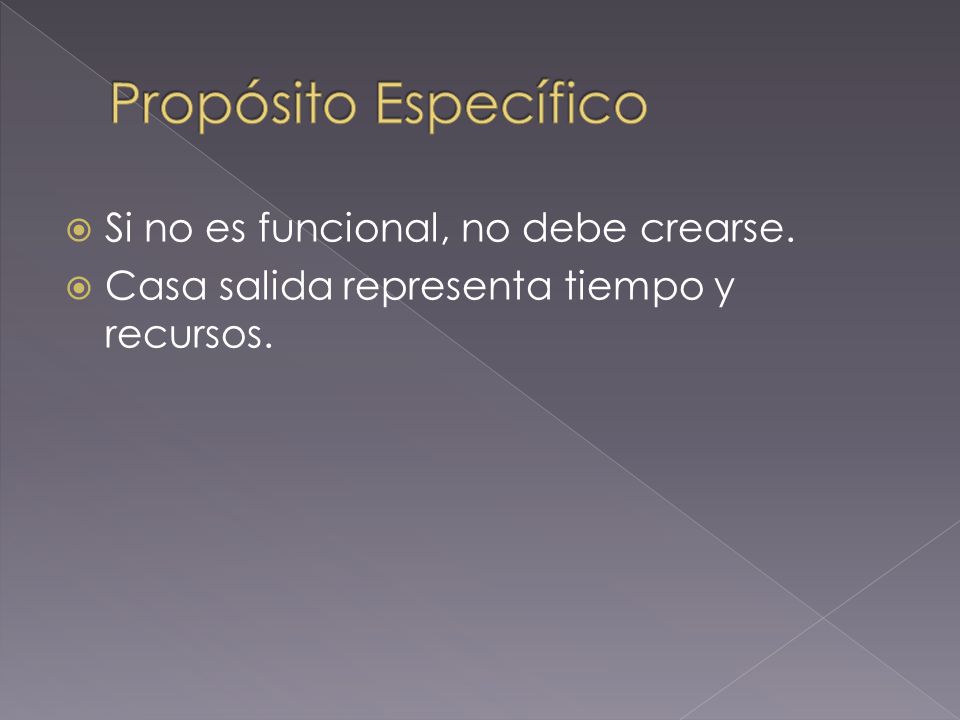 Propósito Específico

Si no es funcional, no debe crearse.

Casa salida representa tiempo y recursos.